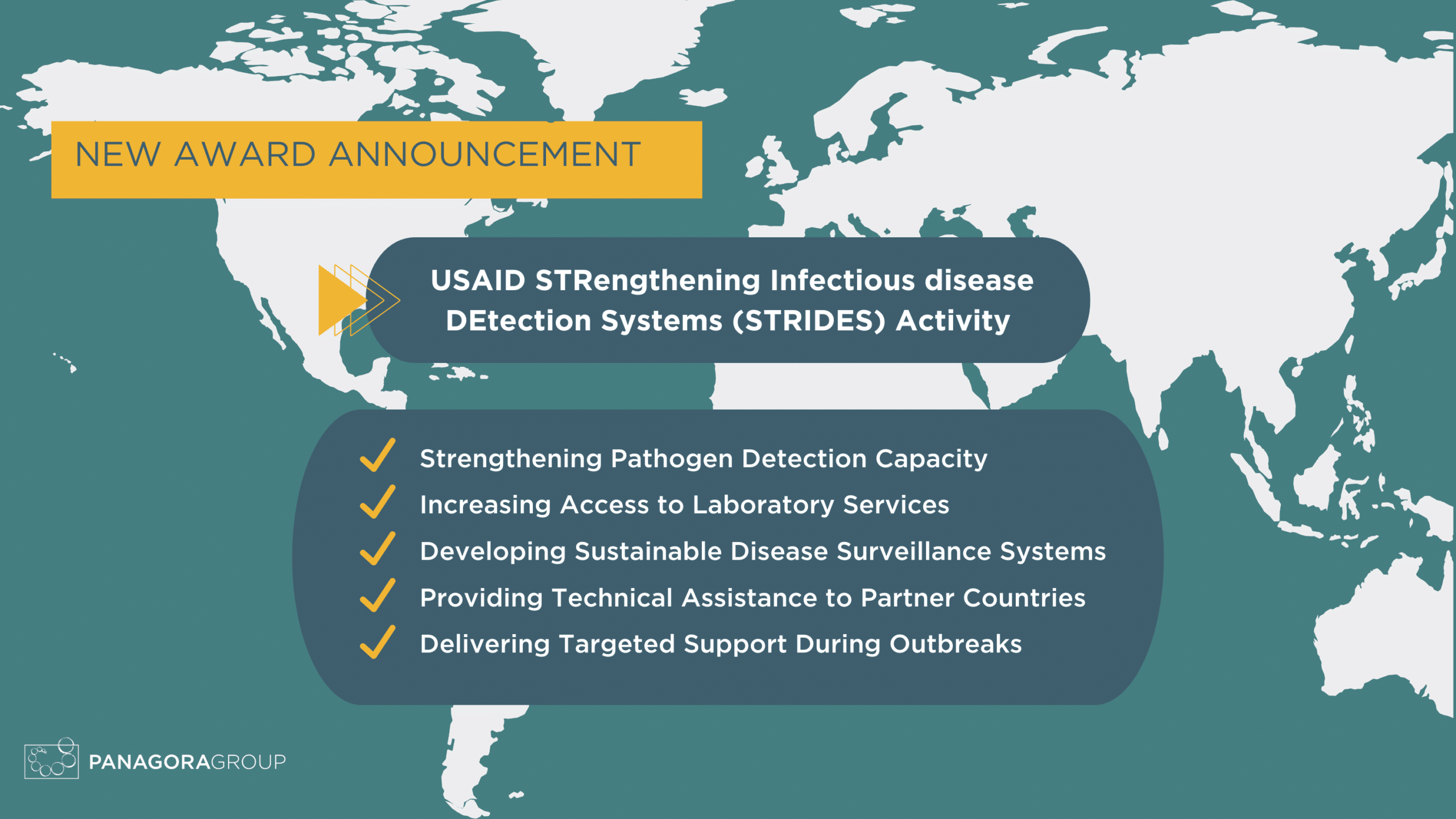 NEW AWARD ANNOUNCEMENT

USAID STRengthening Infectious disease DEtection Systems (STRIDES) Activity

Strengthening Pathogen Detection Capacity
Increasing Access to Laboratory Services
Developing Sustainable Disease Surveillance Systems
Providing Technical Assistance to Partner Countries
Delivering Targeted Support During Outbreaks

PANAGORAGROUP